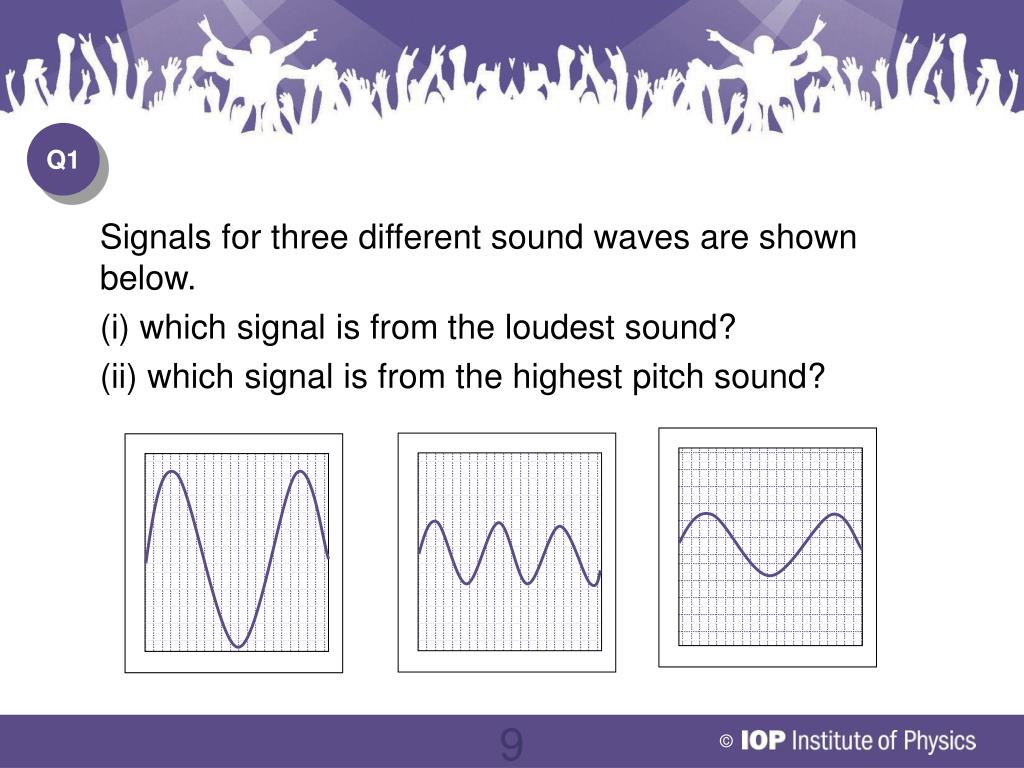 Q1

Signals for three different sound waves are shown below.

(i) which signal is from the loudest sound?

(ii) which signal is from the highest pitch sound?

9

© IOP Institute of Physics